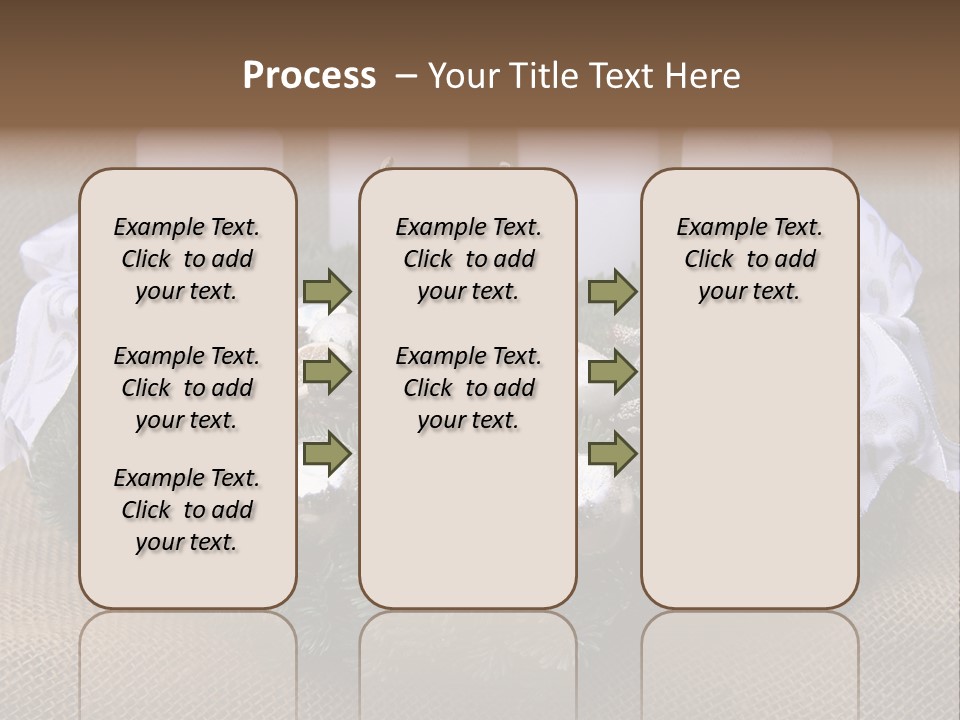 Process – Your Title Text Here

Example Text. Click to add your text.

Example Text. Click to add your text.

Example Text. Click to add your text.

Example Text. Click to add your text.

Example Text. Click to add your text.

Example Text. Click to add your text.